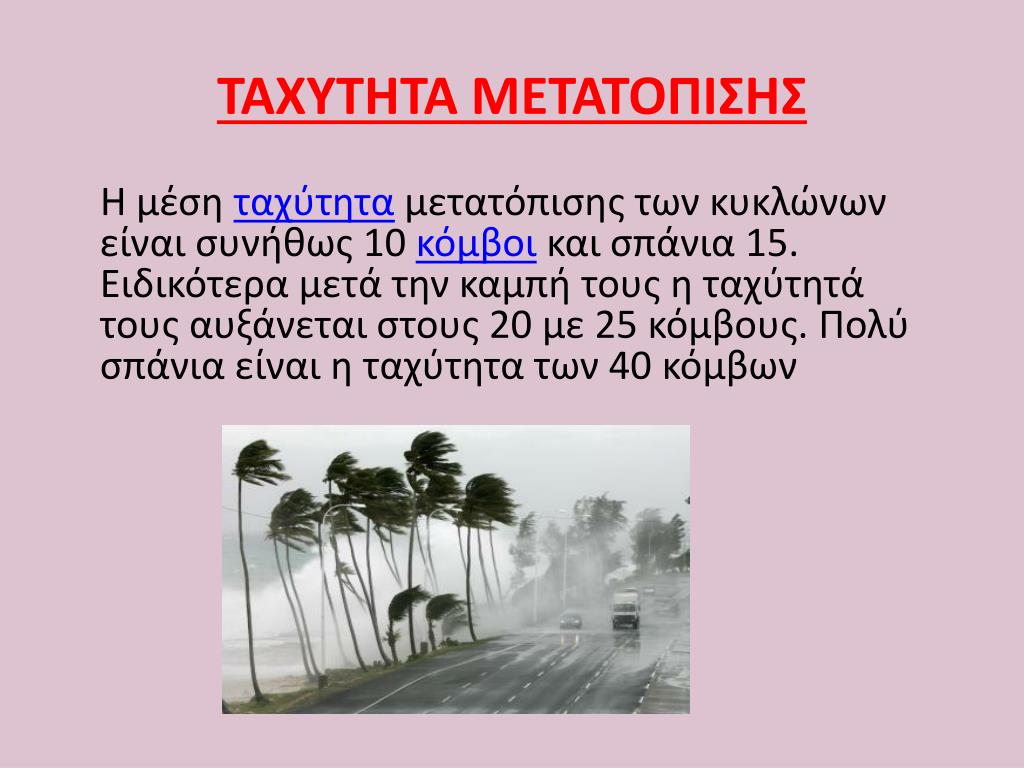 ΤΑΧΥΤΗΤΑ ΜΕΤΑΤΟΠΙΣΗΣ

Η μέση ταχύτητα μετατόπισης των κυκλώνων είναι συνήθως 10 κόμβοι και σπάνια 15. Ειδικότερα μετά την καμπή τους η ταχύτητά τους αυξάνεται στους 20 με 25 κόμβους. Πολύ σπάνια είναι η ταχύτητα των 40 κόμβων